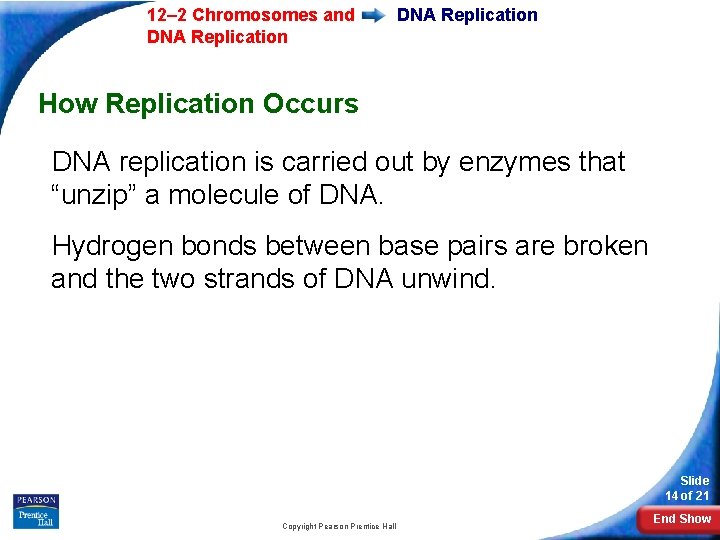 12–2 Chromosomes and DNA Replication

DNA Replication

How Replication Occurs

DNA replication is carried out by enzymes that “unzip” a molecule of DNA.

Hydrogen bonds between base pairs are broken and the two strands of DNA unwind.

PEARSON
Prentice Hall

Copyright Pearson Prentice Hall

Slide 14 of 21

End Show